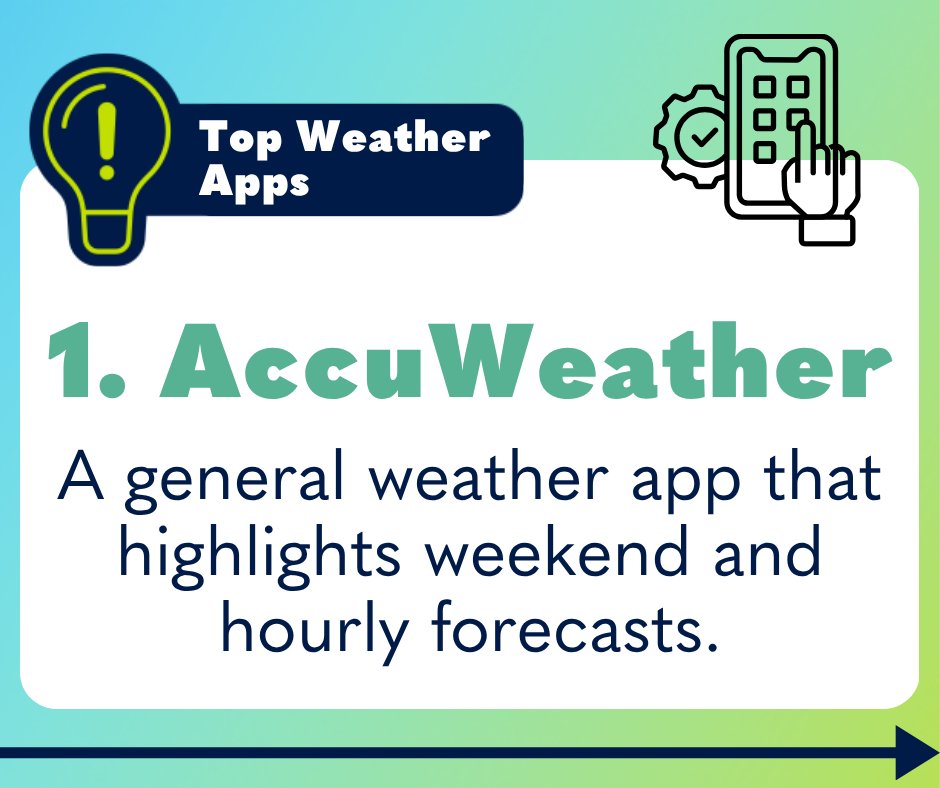 Top Weather Apps

1. AccuWeather

A general weather app that highlights weekend and hourly forecasts.